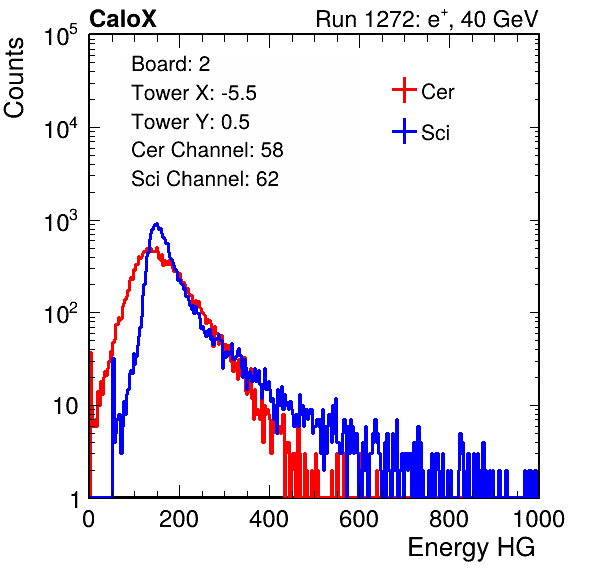 CaloX

Run 1272: $e^{+}$, 40 GeV

Counts

$10^5$

$10^4$

$10^3$

$10^2$

10

1

Board: 2
Tower X: -5.5
Tower Y: 0.5
Cer Channel: 58
Sci Channel: 62

Cer

Sci

0
200
400
600
800
1000

Energy HG